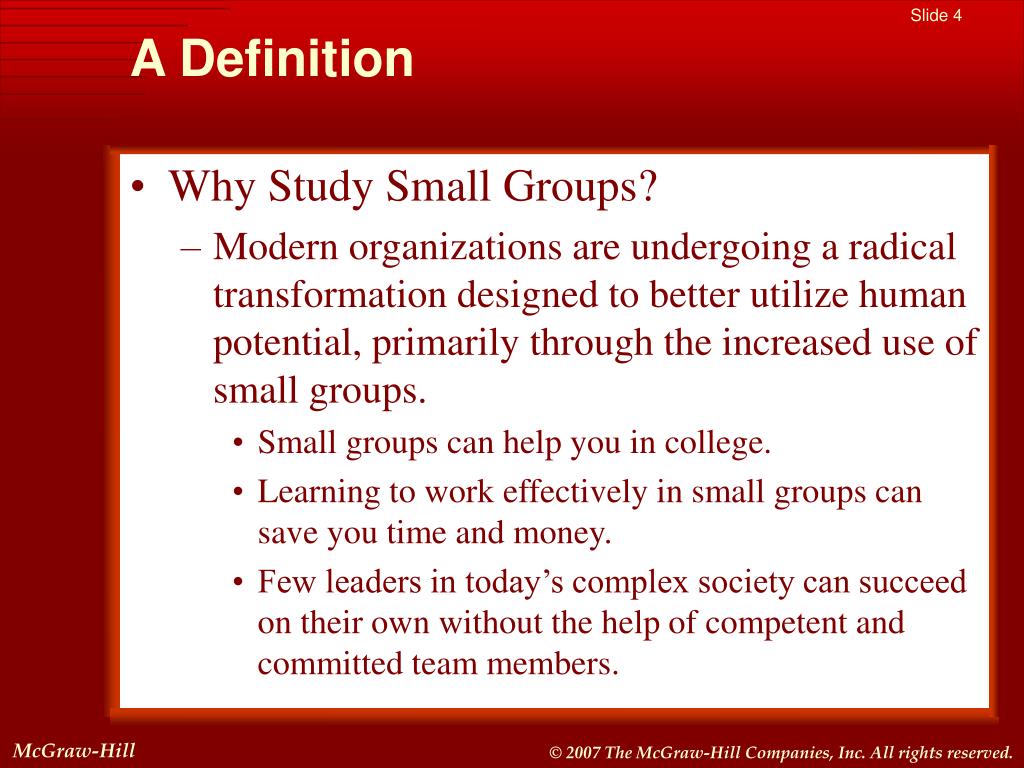 Slide 4

A Definition

• Why Study Small Groups?
  – Modern organizations are undergoing a radical transformation designed to better utilize human potential, primarily through the increased use of small groups.
    • Small groups can help you in college.
    • Learning to work effectively in small groups can save you time and money.
    • Few leaders in today’s complex society can succeed on their own without the help of competent and committed team members.

McGraw-Hill

© 2007 The McGraw-Hill Companies, Inc. All rights reserved.